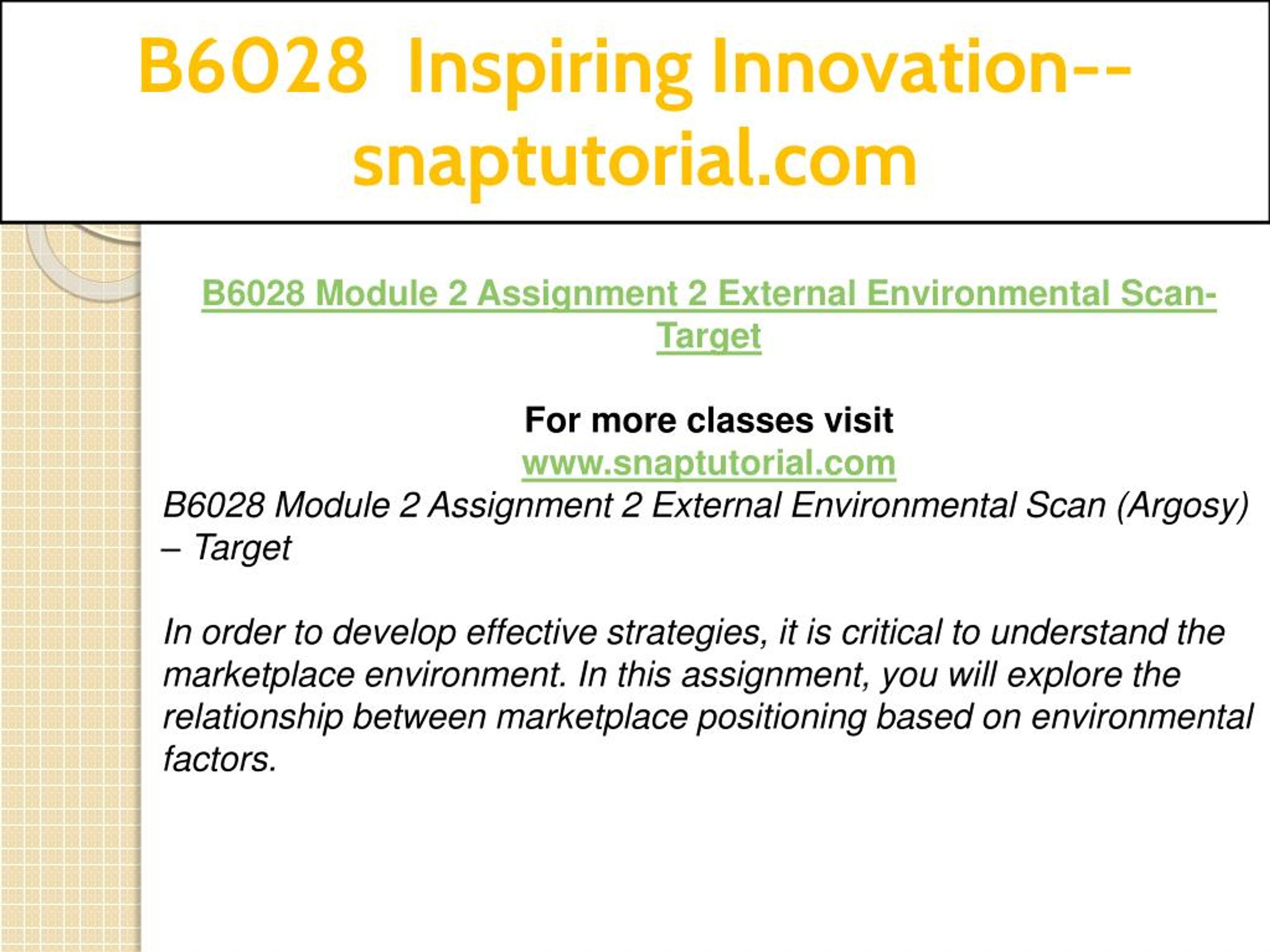 B6028 Inspiring Innovation--snaptutorial.com

B6028 Module 2 Assignment 2 External Environmental Scan-Target

For more classes visit
www.snaptutorial.com
B6028 Module 2 Assignment 2 External Environmental Scan (Argosy) – Target

In order to develop effective strategies, it is critical to understand the marketplace environment. In this assignment, you will explore the relationship between marketplace positioning based on environmental factors.